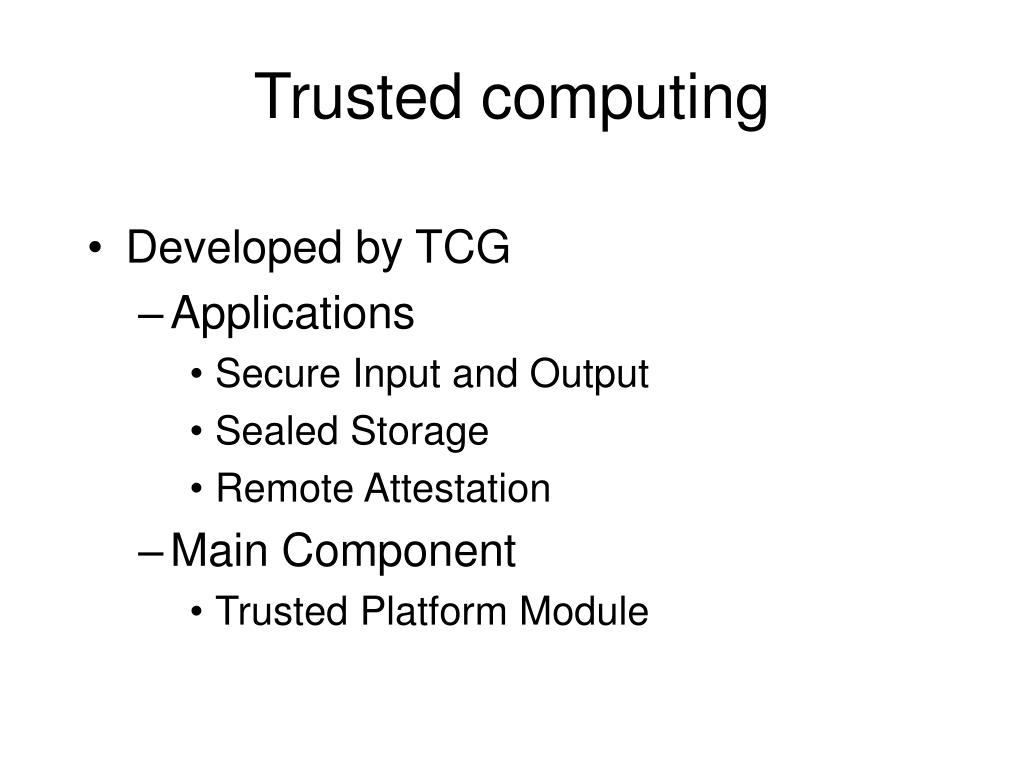 Trusted computing

• Developed by TCG
– Applications
• Secure Input and Output
• Sealed Storage
• Remote Attestation
– Main Component
• Trusted Platform Module